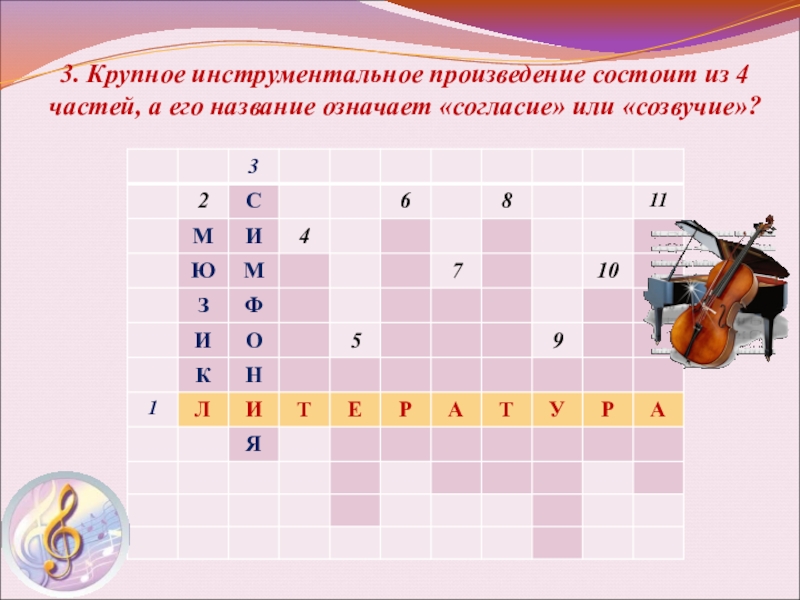 3. Крупное инструментальное произведение состоит из 4 частей, а его название означает «согласие» или «созвучие»?

|  |  | 3 |  |  |  |  |  |  |  |  |
|---|---|---|---|---|---|---|---|---|---|---|
|  | 2 | С |  |  | 6 |  | 8 |  |  | 11 |
|  | М | И | 4 |  |  |  |  |  |  |  |
|  | Ю | М |  |  |  | 7 |  |  | 10 |  |
|  | З | Ф |  |  |  |  |  |  |  |  |
|  | И | О |  | 5 |  |  |  | 9 |  |  |
|  | К | Н |  |  |  |  |  |  |  |  |
| 1 | Л | И | Т | Е | Р | А | Т | У | Р | А |
|  |  | Я |  |  |  |  |  |  |  |  |
|  |  |  |  |  |  |  |  |  |  |  |
|  |  |  |  |  |  |  |  |  |  |  |
|  |  |  |  |  |  |  |  |  |  |  |